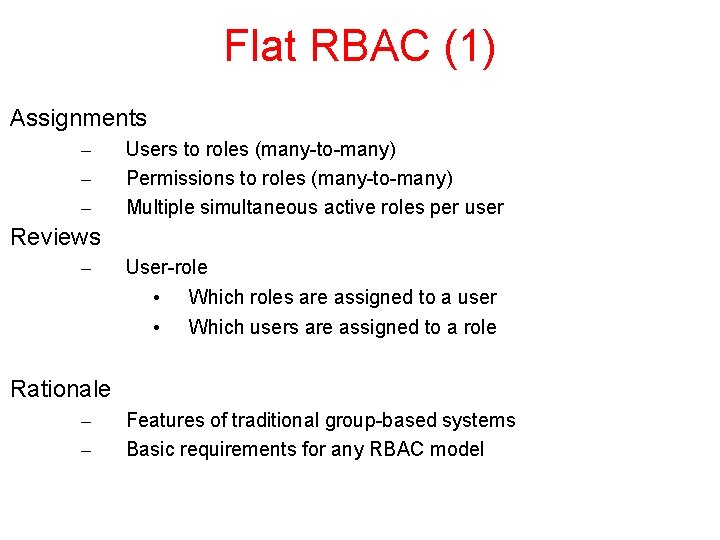 Flat RBAC (1)

Assignments

– Users to roles (many-to-many)

– Permissions to roles (many-to-many)

– Multiple simultaneous active roles per user

Reviews

– User-role

• Which roles are assigned to a user

• Which users are assigned to a role

Rationale

– Features of traditional group-based systems

– Basic requirements for any RBAC model